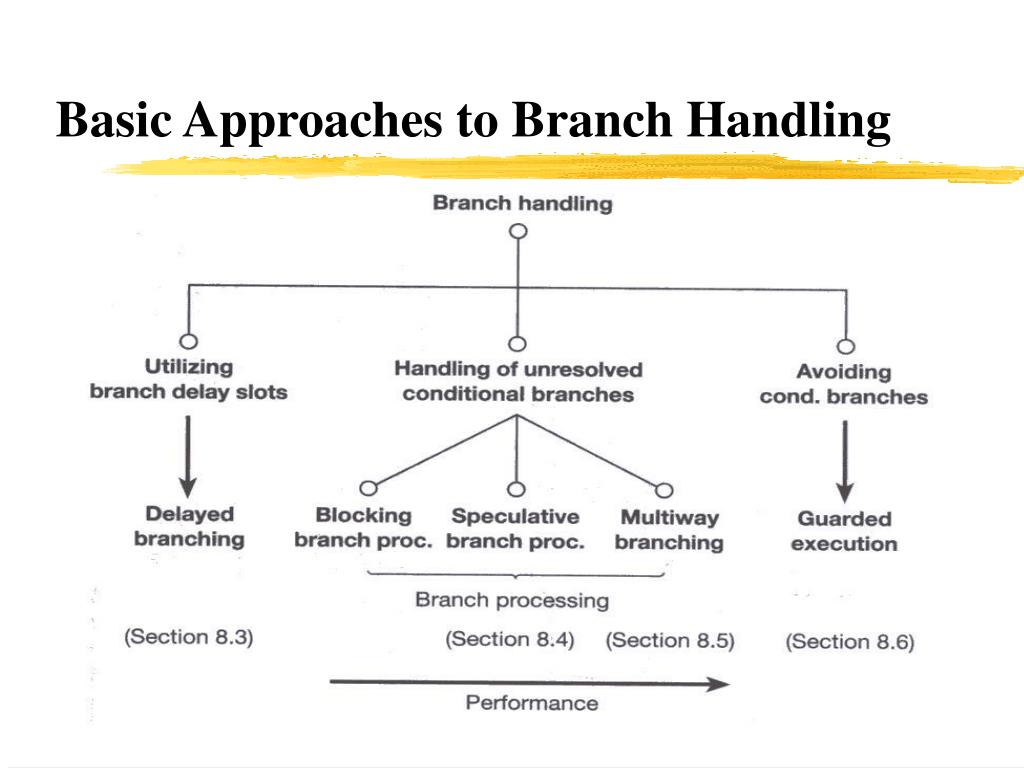 Basic Approaches to Branch Handling

Branch handling

Utilizing branch delay slots

Handling of unresolved conditional branches

Avoiding cond. branches

Delayed branching

Blocking branch proc.

Speculative branch proc.

Multiway branching

Guarded execution

Branch processing

(Section 8.3)

(Section 8.4)

(Section 8.5)

(Section 8.6)

Performance